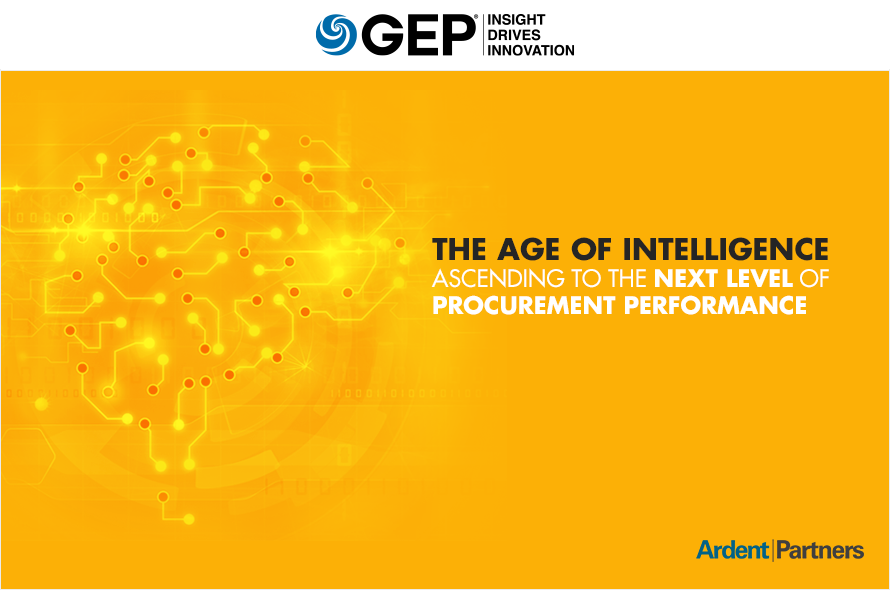 GEP® INSIGHT DRIVES INNOVATION

THE AGE OF INTELLIGENCE
ASCENDING TO THE NEXT LEVEL OF PROCUREMENT PERFORMANCE

Ardent|Partners